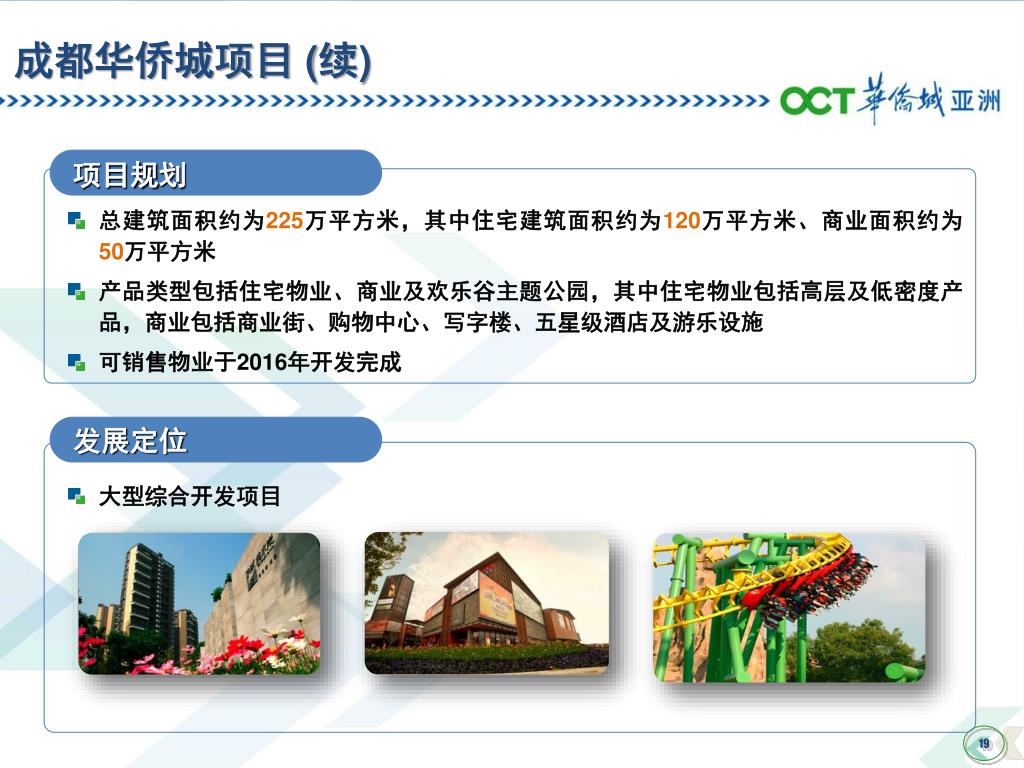 成都华侨城项目 (续)

OCT 華僑城 亚洲

项目规划

总建筑面积约为225万平方米，其中住宅建筑面积约为120万平方米、商业面积约为50万平方米

产品类型包括住宅物业、商业及欢乐谷主题公园，其中住宅物业包括高层及低密度产品，商业包括商业街、购物中心、写字楼、五星级酒店及游乐设施

可销售物业于2016年开发完成

发展定位

大型综合开发项目

19